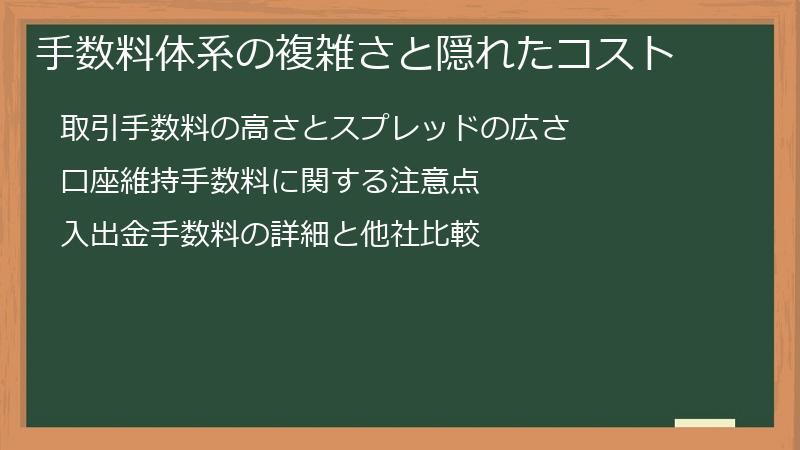 手数料体系の複雑さと隠れたコスト

取引手数料の高さとスプレッドの広さ

口座維持手数料に関する注意点

入出金手数料の詳細と他社比較